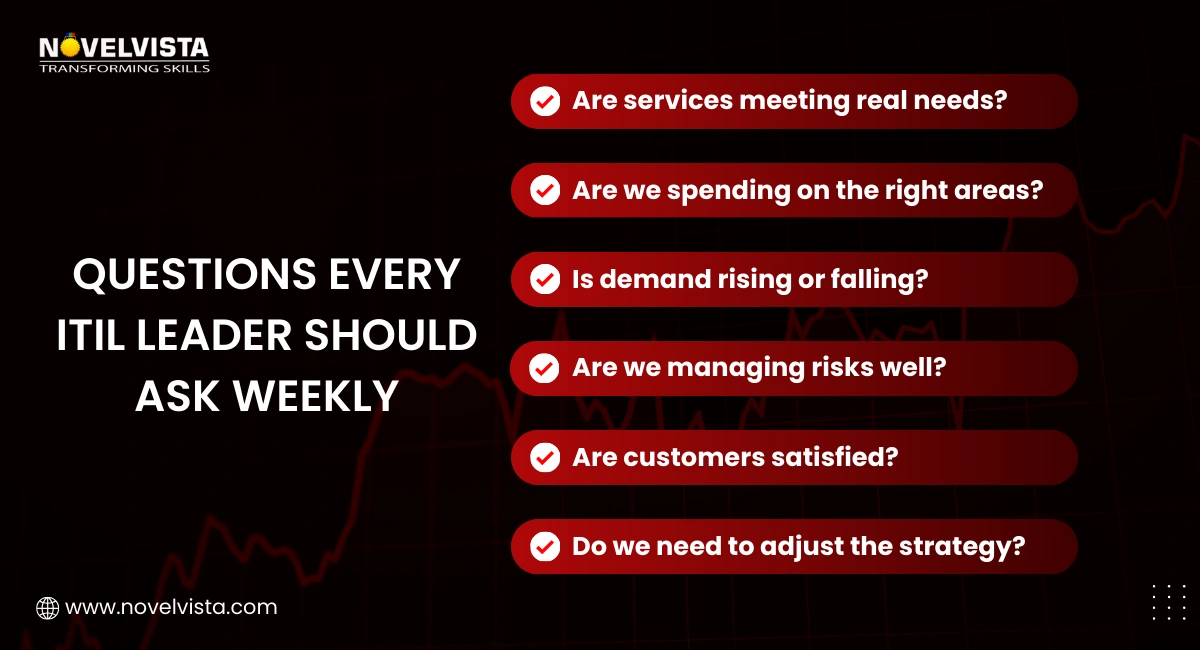 NOVELVISTA
TRANSFORMING SKILLS

QUESTIONS EVERY ITIL LEADER SHOULD ASK WEEKLY

Are services meeting real needs?

Are we spending on the right areas?

Is demand rising or falling?

Are we managing risks well?

Are customers satisfied?

Do we need to adjust the strategy?

www.novelvista.com